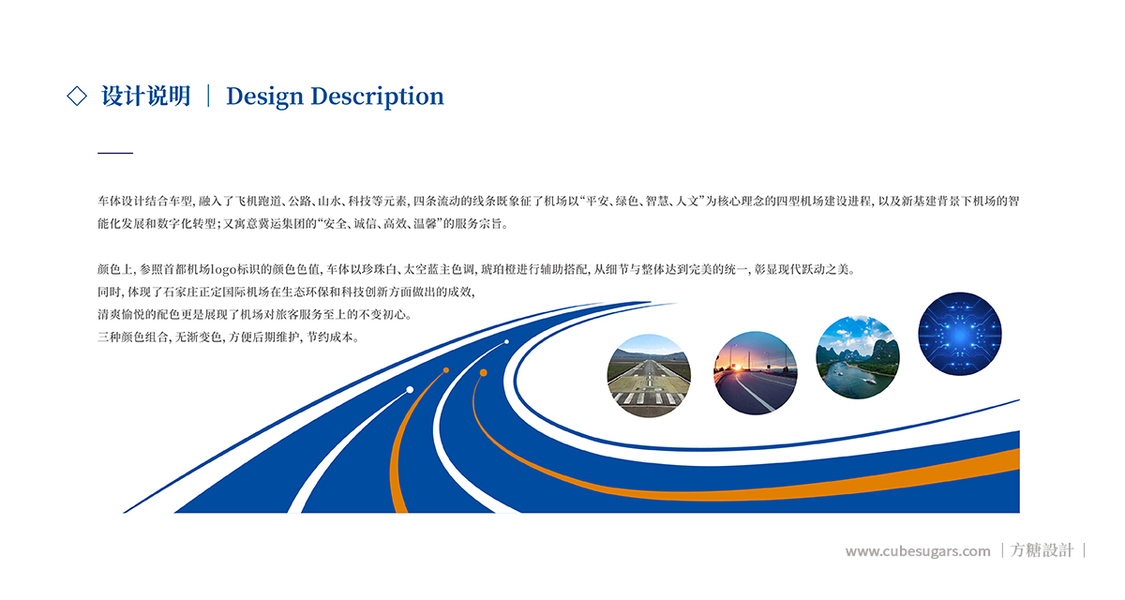 ◇ 设计说明 | Design Description

车体设计结合车型，融入了飞机跑道、公路、山水、科技等元素，四条流动的线条既象征了机场以“平安、绿色、智慧、人文”为核心理念的四型机场建设进程，以及新基建背景下机场的智能化发展和数字化转型；又寓意冀运集团的“安全、诚信、高效、温馨”的服务宗旨。

颜色上，参照首都机场logo标识的颜色色值，车体以珍珠白、太空蓝主色调，琥珀橙进行辅助搭配，从细节与整体达到完美的统一，彰显现代跃动之美。
同时，体现了石家庄正定国际机场在生态环保和科技创新方面做出的成效，
清爽愉悦的配色更是展现了机场对旅客服务至上的不变初心。
三种颜色组合，无渐变色，方便后期维护，节约成本。

www.cubesugars.com | 方糖設計 |